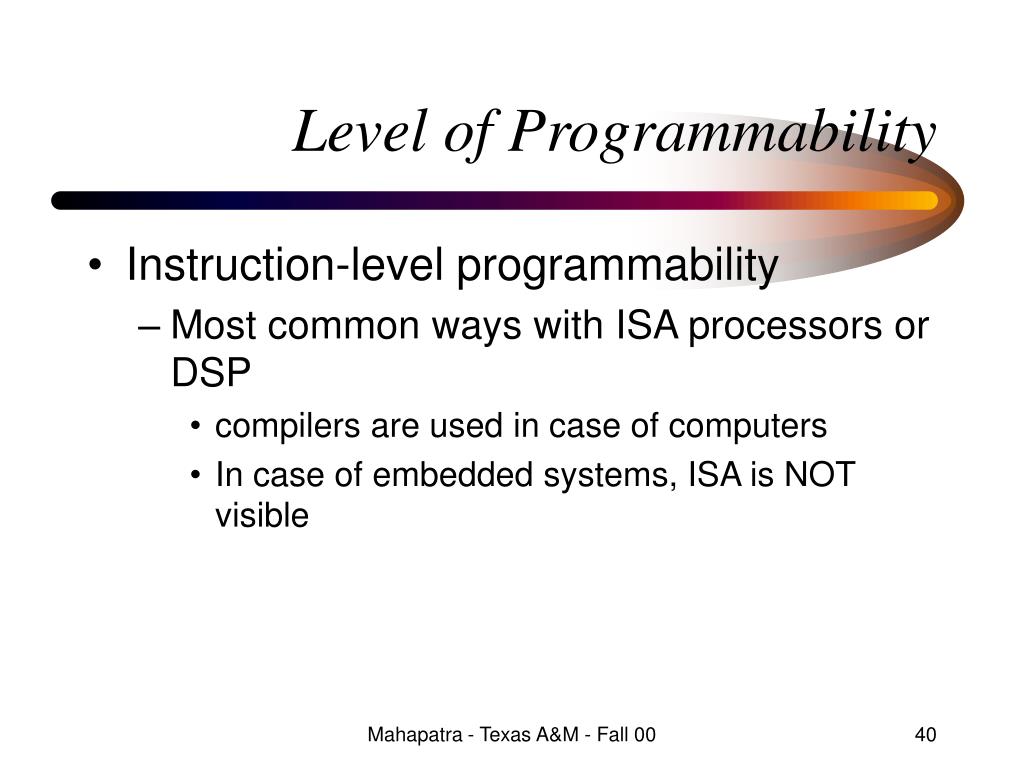 Level of Programmability

• Instruction-level programmability
– Most common ways with ISA processors or DSP
• compilers are used in case of computers
• In case of embedded systems, ISA is NOT visible

Mahapatra - Texas A&M - Fall 00

40